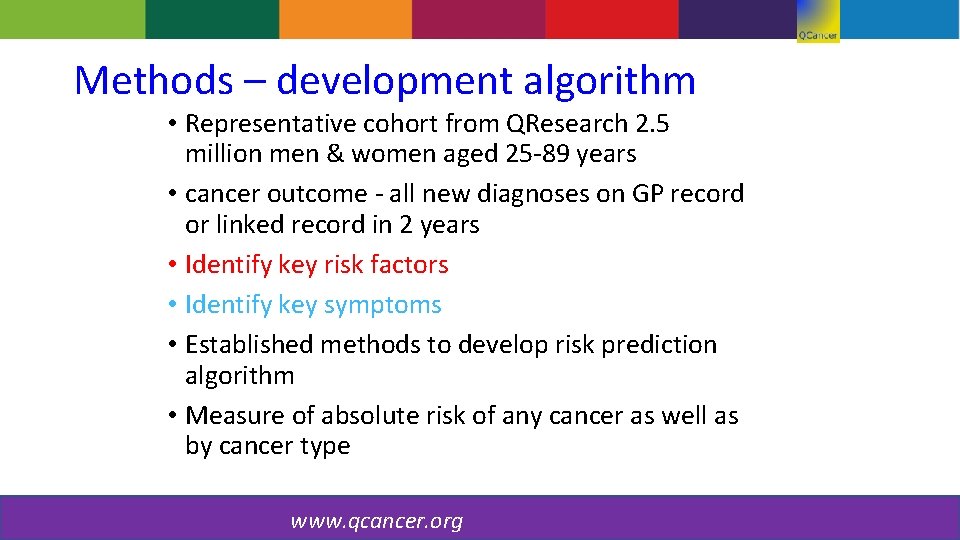 QCancer

Methods – development algorithm

• Representative cohort from QResearch 2.5 million men & women aged 25-89 years
• cancer outcome - all new diagnoses on GP record or linked record in 2 years
• Identify key risk factors
• Identify key symptoms
• Established methods to develop risk prediction algorithm
• Measure of absolute risk of any cancer as well as by cancer type

www.qcancer.org